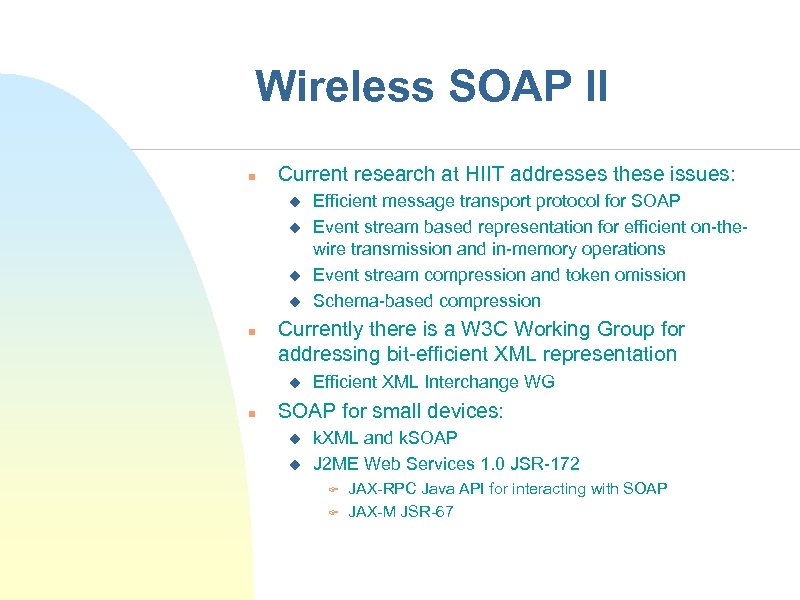 Wireless SOAP II

Current research at HIIT addresses these issues:

Efficient message transport protocol for SOAP

Event stream based representation for efficient on-the-wire transmission and in-memory operations

Event stream compression and token omission

Schema-based compression

Currently there is a W3C Working Group for addressing bit-efficient XML representation

Efficient XML Interchange WG

SOAP for small devices:

kXML and kSOAP

J2ME Web Services 1.0 JSR-172

JAX-RPC Java API for interacting with SOAP

JAX-M JSR-67